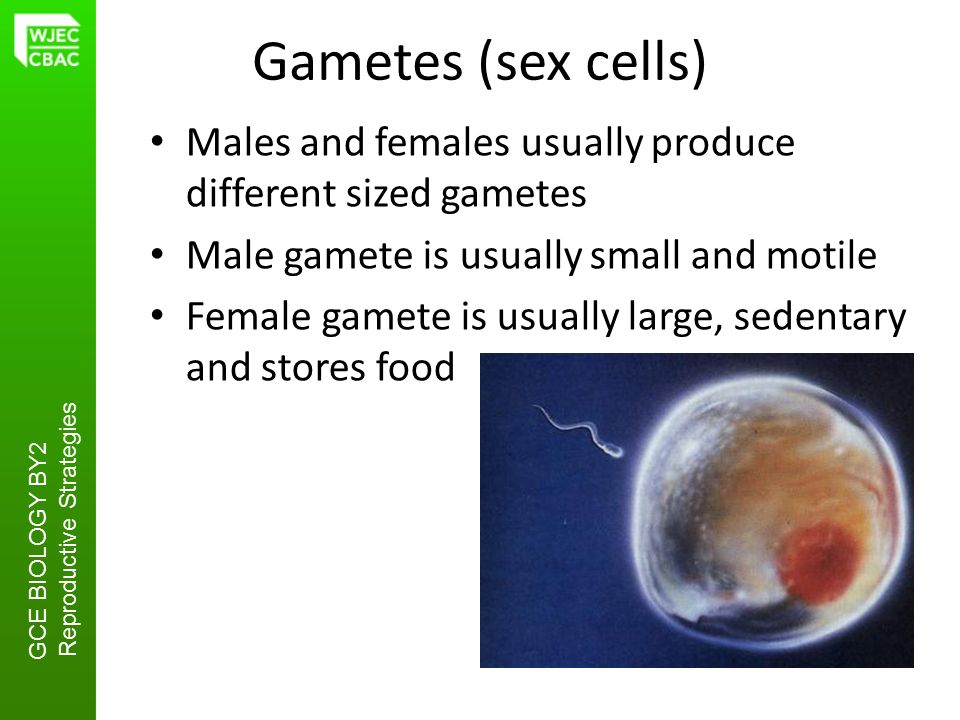 WJEC CBAC

Gametes (sex cells)

• Males and females usually produce different sized gametes
• Male gamete is usually small and motile
• Female gamete is usually large, sedentary and stores food

GCE BIOLOGY BY2
Reproductive Strategies